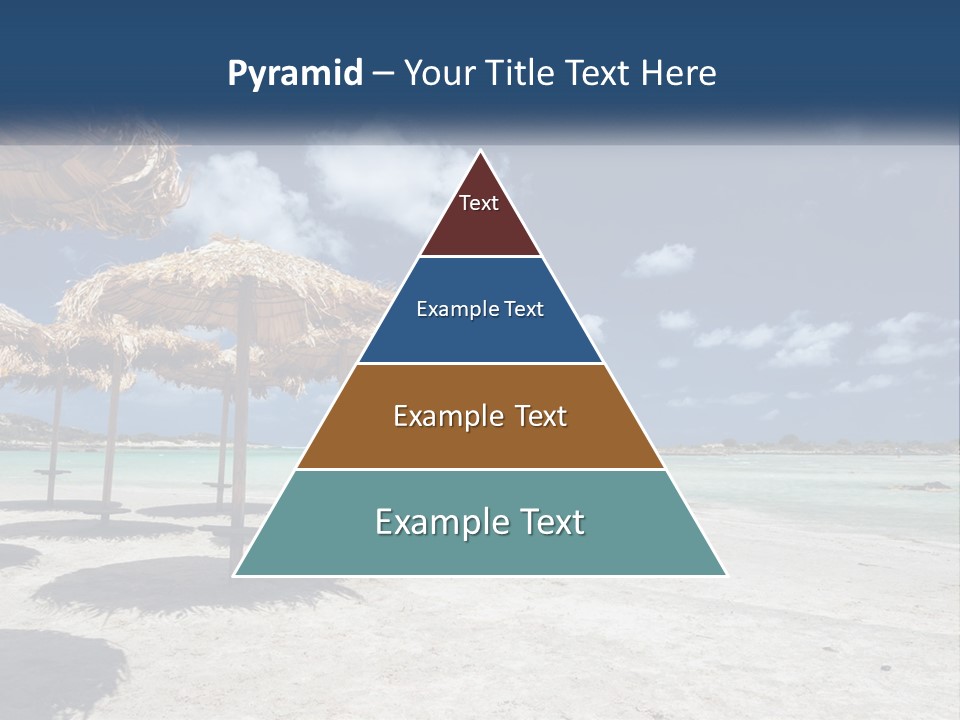 Pyramid – Your Title Text Here

Text

Example Text

Example Text

Example Text